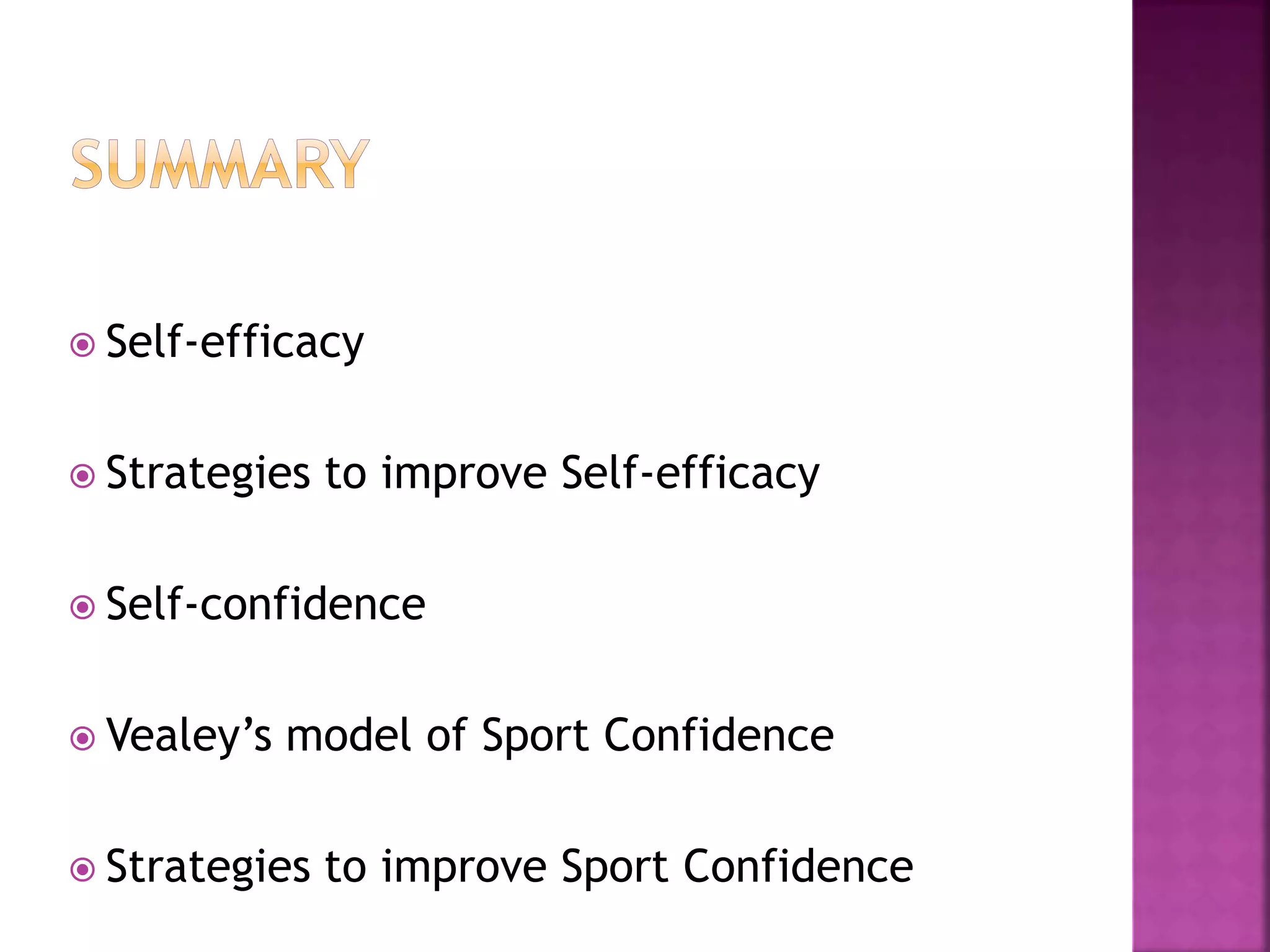 SUMMARY

Self-efficacy

Strategies to improve Self-efficacy

Self-confidence

Vealey’s model of Sport Confidence

Strategies to improve Sport Confidence